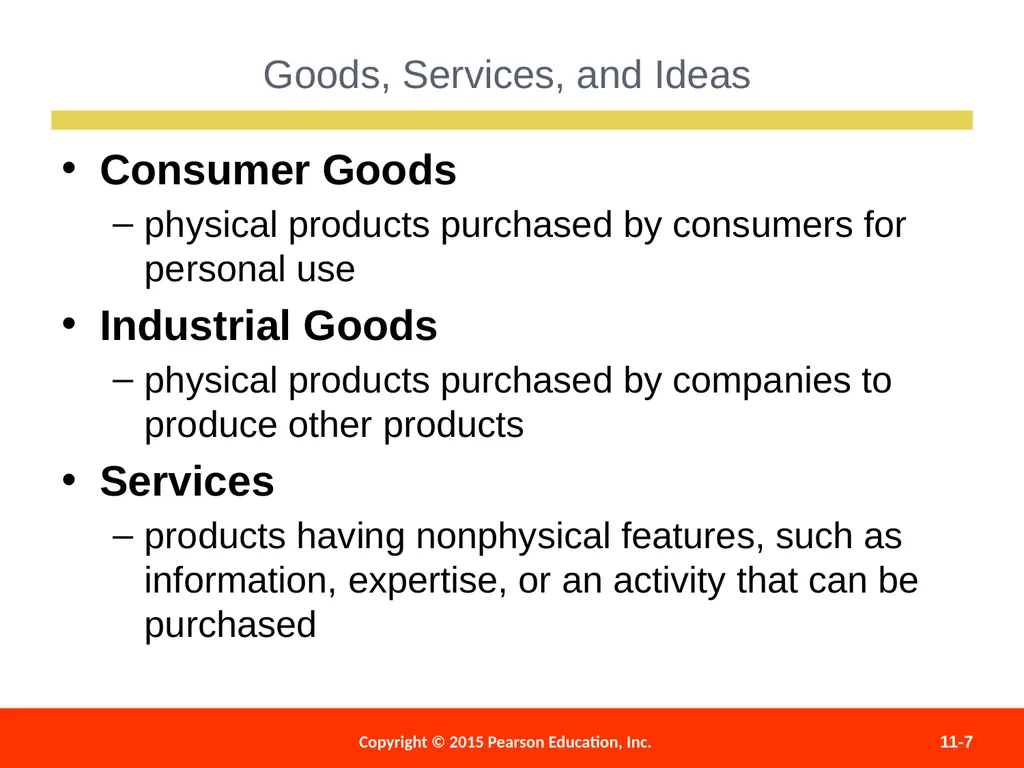 Goods, Services, and Ideas

• Consumer Goods
– physical products purchased by consumers for personal use

• Industrial Goods
– physical products purchased by companies to produce other products

• Services
– products having nonphysical features, such as information, expertise, or an activity that can be purchased

Copyright © 2015 Pearson Education, Inc.

11-7